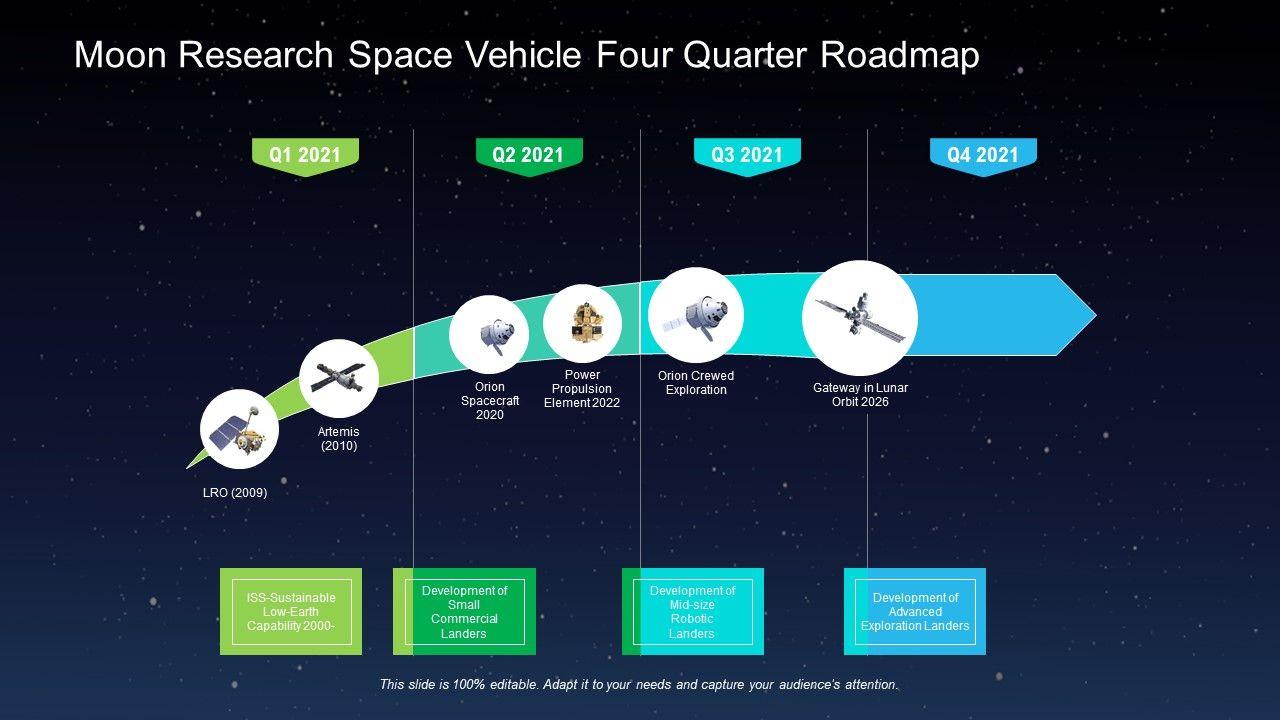 Moon Research Space Vehicle Four Quarter Roadmap

Q1 2021

Q2 2021

Q3 2021

Q4 2021

LRO (2009)

Artemis (2010)

Orion Spacecraft 2020

Power Propulsion Element 2022

Orion Crewed Exploration

Gateway in Lunar Orbit 2026

ISS-Sustainable Low-Earth Capability 2000-

Development of Small Commercial Landers

Development of Mid-size Robotic Landers

Development of Advanced Exploration Landers

This slide is 100% editable. Adapt it to your needs and capture your audience's attention.